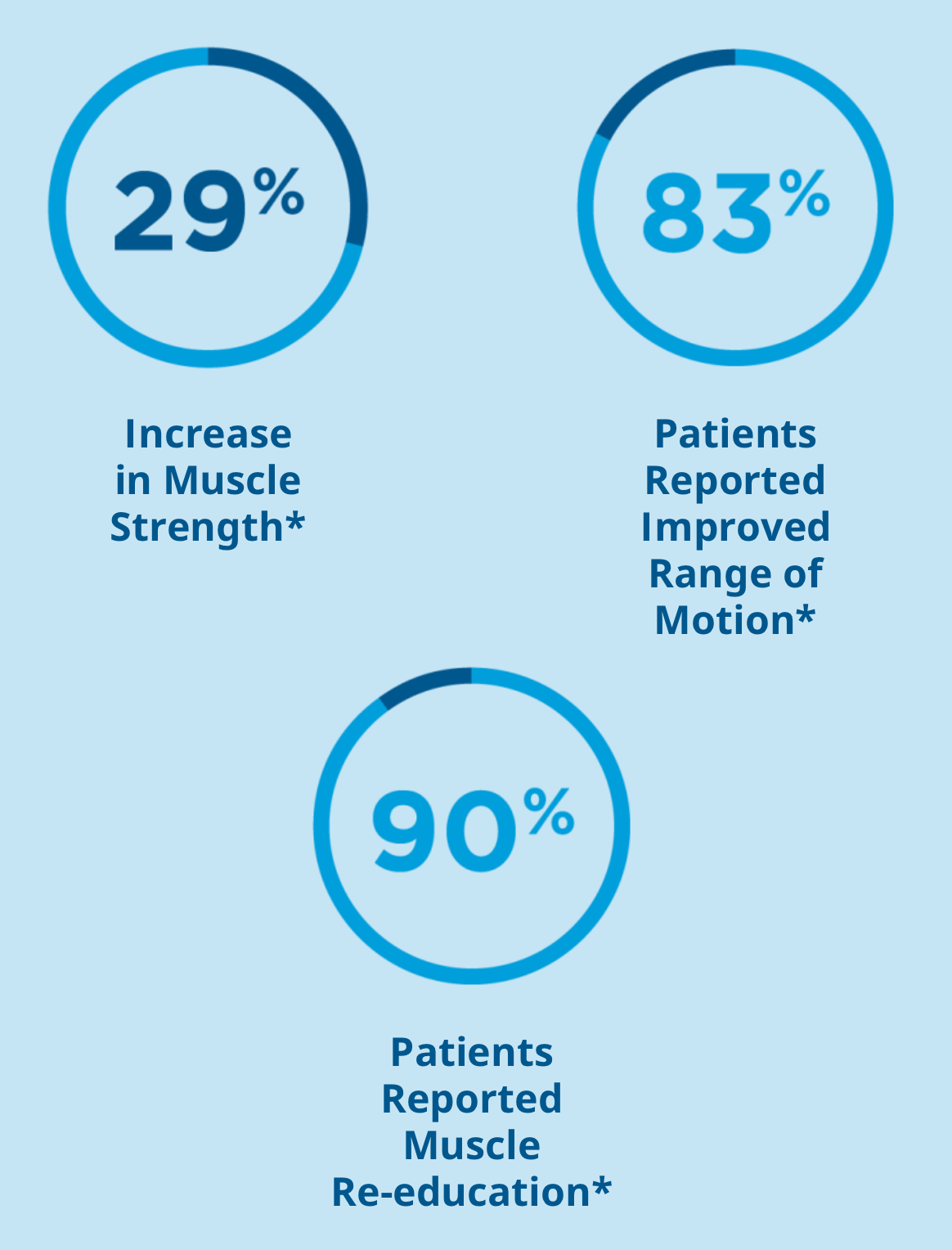 29%

Increase in Muscle Strength*

83%

Patients Reported Improved Range of Motion*

90%

Patients Reported Muscle Re-education*